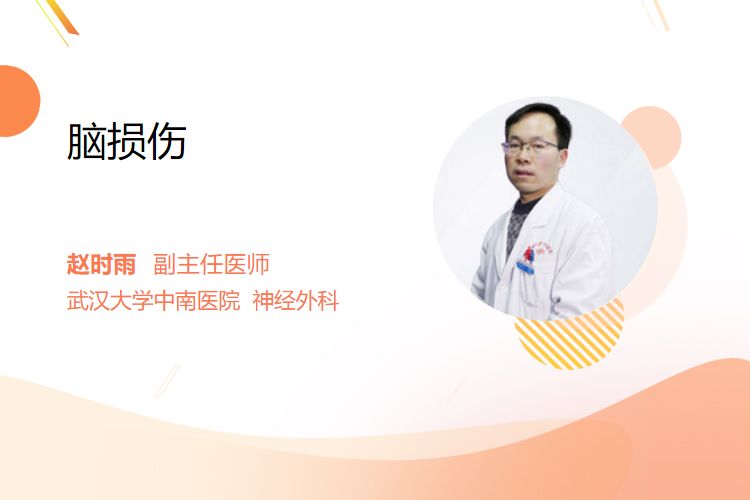 脑损伤

赵时雨 副主任医师
武汉大学中南医院 神经外科